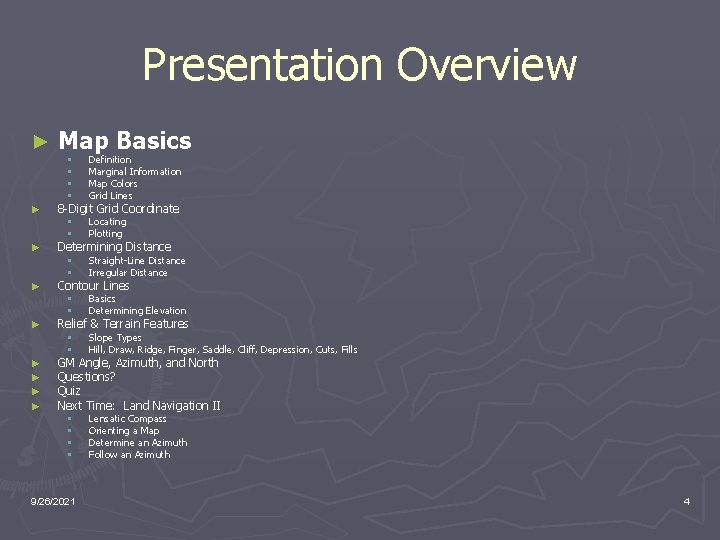 Presentation Overview

► Map Basics
▪ Definition
▪ Marginal Information
▪ Map Colors
▪ Grid Lines
► 8-Digit Grid Coordinate
▪ Locating
▪ Plotting
► Determining Distance
▪ Straight-Line Distance
▪ Irregular Distance
► Contour Lines
▪ Basics
▪ Determining Elevation
► Relief & Terrain Features
▪ Slope Types
▪ Hill, Draw, Ridge, Finger, Saddle, Cliff, Depression, Cuts, Fills
► GM Angle, Azimuth, and North
► Questions?
► Quiz
► Next Time: Land Navigation II
▪ Lensatic Compass
▪ Orienting a Map
▪ Determine an Azimuth
▪ Follow an Azimuth

9/26/2021

4